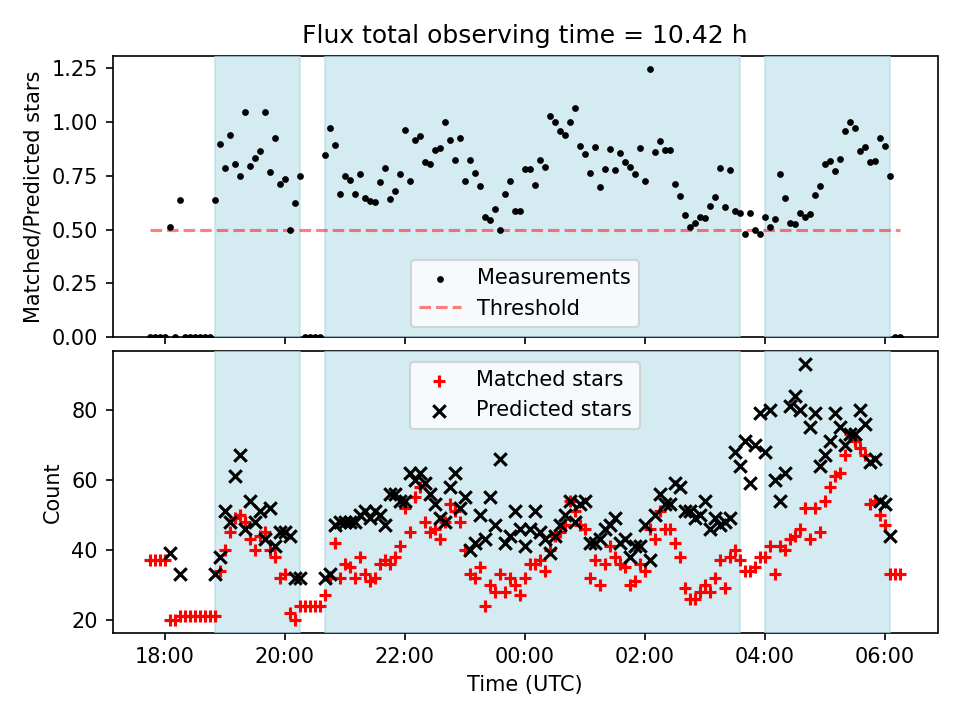 Flux total observing time = 10.42 h

Matched/Predicted stars

1.25
1.00
0.75
0.50
0.25
0.00

Measurements
Threshold

Matched stars
Predicted stars

Count

80
60
40
20

18:00
20:00
22:00
00:00
02:00
04:00
06:00

Time (UTC)